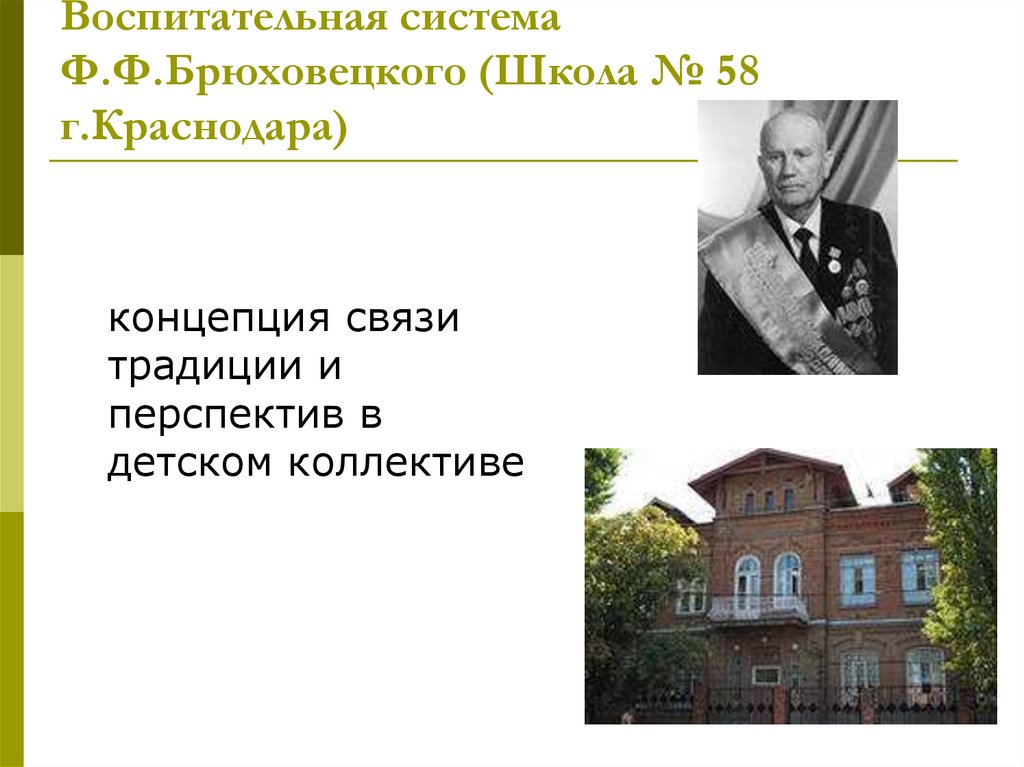 Воспитательная система Ф.Ф.Брюховецкого (Школа № 58 г.Краснодара)

концепция связи традиции и перспектив в детском коллективе